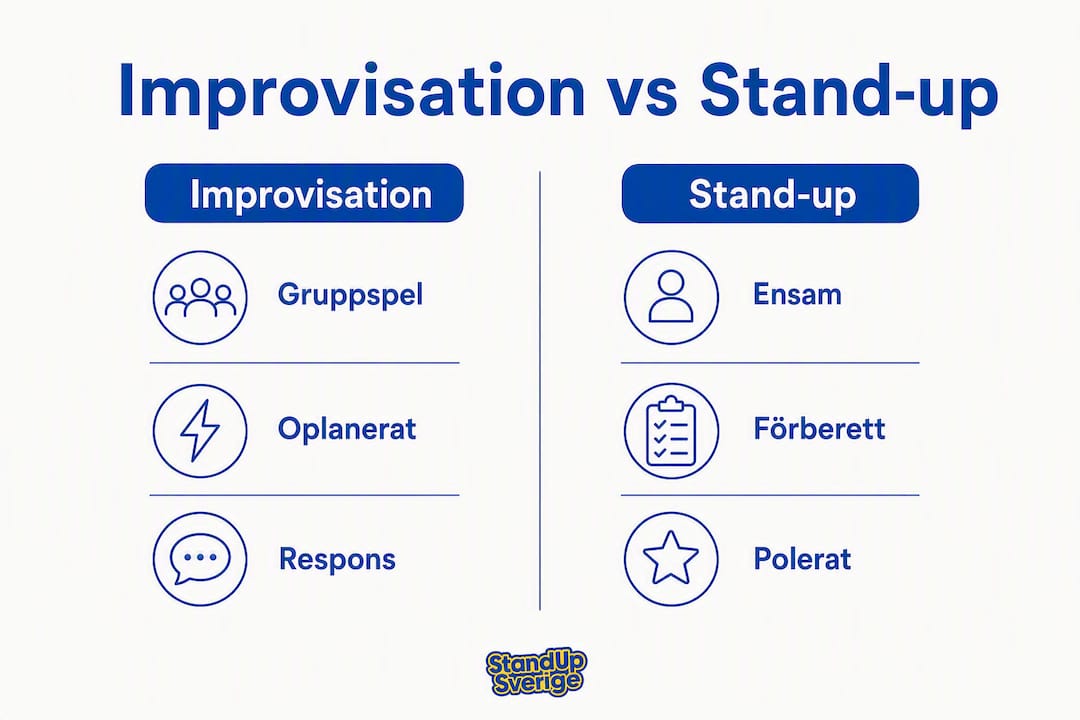 Improvisation vs Stand-up

Improvisation

Gruppspel

Oplanerat

Respons

Stand-up

Ensam

Förberett

Polerat

StandUp Sverige